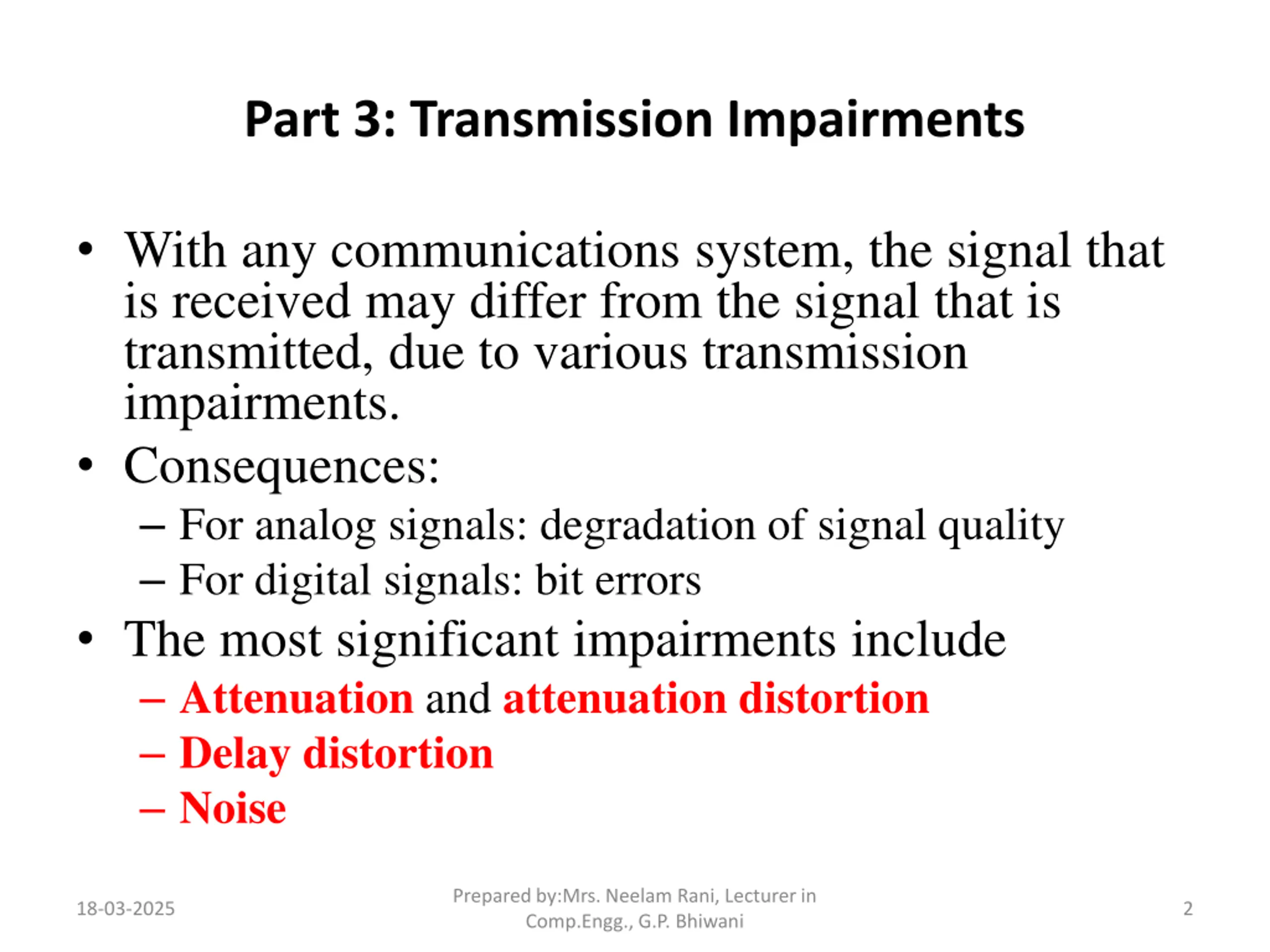 Part 3: Transmission Impairments

• With any communications system, the signal that is received may differ from the signal that is transmitted, due to various transmission impairments.
• Consequences:
– For analog signals: degradation of signal quality
– For digital signals: bit errors
• The most significant impairments include
– Attenuation and attenuation distortion
– Delay distortion
– Noise

18-03-2025

Prepared by:Mrs. Neelam Rani, Lecturer in Comp.Engg., G.P. Bhiwani

2